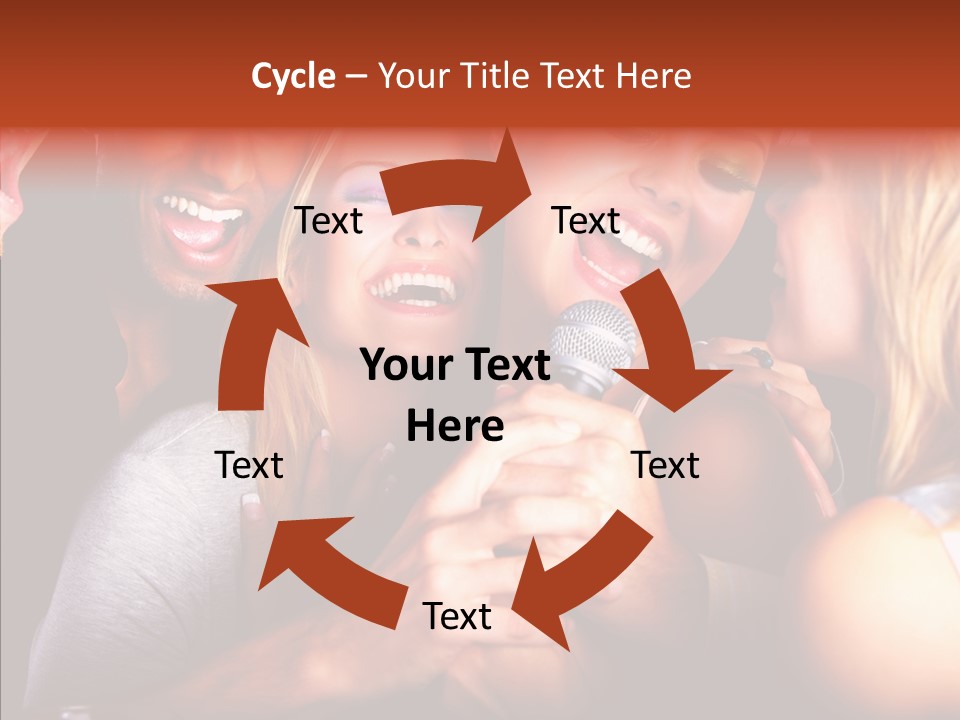 Cycle – Your Title Text Here

Text

Text

Your Text Here

Text

Text

Text